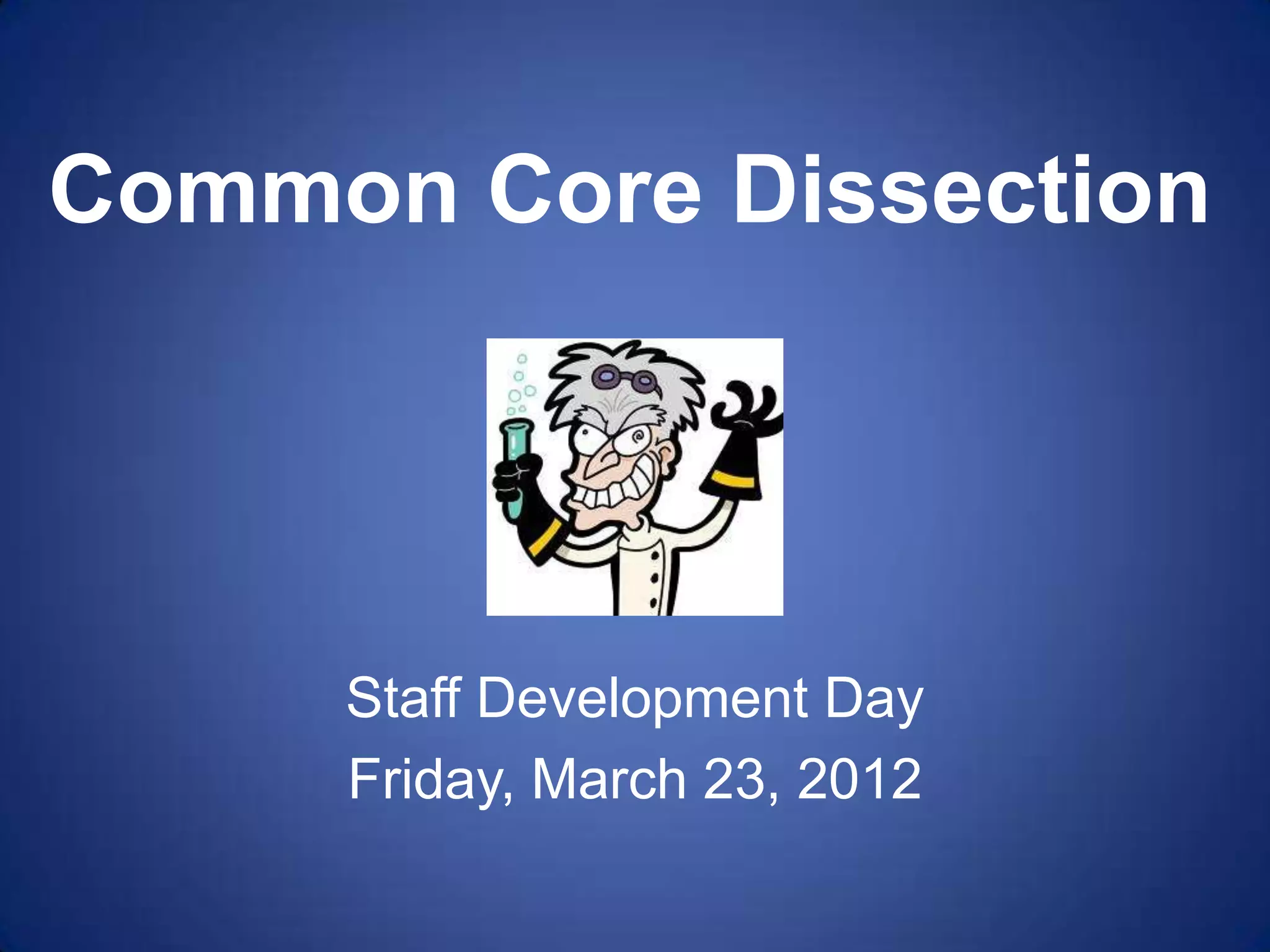 Common Core Dissection

Staff Development Day
Friday, March 23, 2012